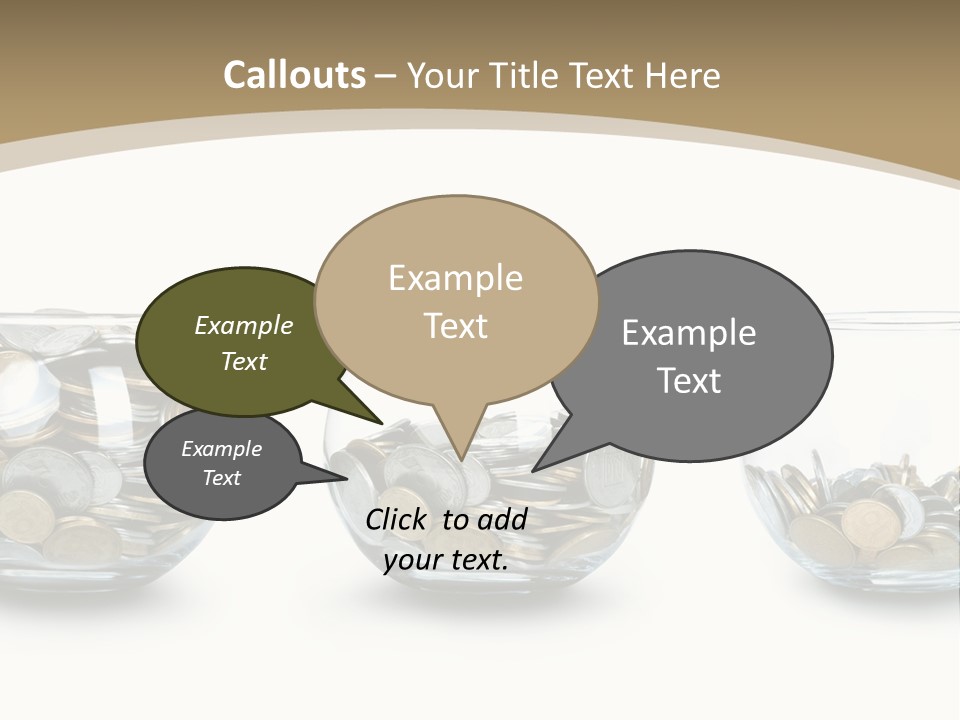 Callouts – Your Title Text Here

Example Text

Example Text

Example Text

Example Text

Click to add your text.